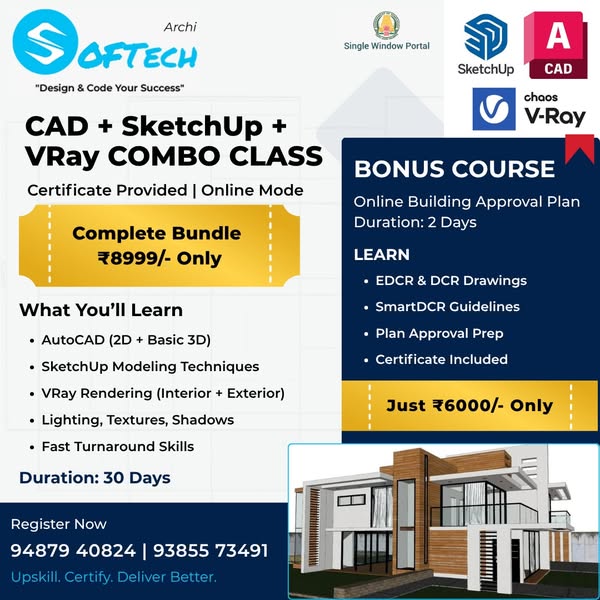 Archi
SOFTECH
"Design & Code Your Success"

Single Window Portal

SketchUp

A
CAD

chaos
V-Ray

CAD + SketchUp + VRay COMBO CLASS
Certificate Provided | Online Mode

Complete Bundle
₹8999/- Only

What You'll Learn
• AutoCAD (2D + Basic 3D)
• SketchUp Modeling Techniques
• VRay Rendering (Interior + Exterior)
• Lighting, Textures, Shadows
• Fast Turnaround Skills

Duration: 30 Days

BONUS COURSE
Online Building Approval Plan
Duration: 2 Days

LEARN
• EDCR & DCR Drawings
• SmartDCR Guidelines
• Plan Approval Prep
• Certificate Included

Just ₹6000/- Only

Register Now
94879 40824 | 93855 73491
Upskill. Certify. Deliver Better.